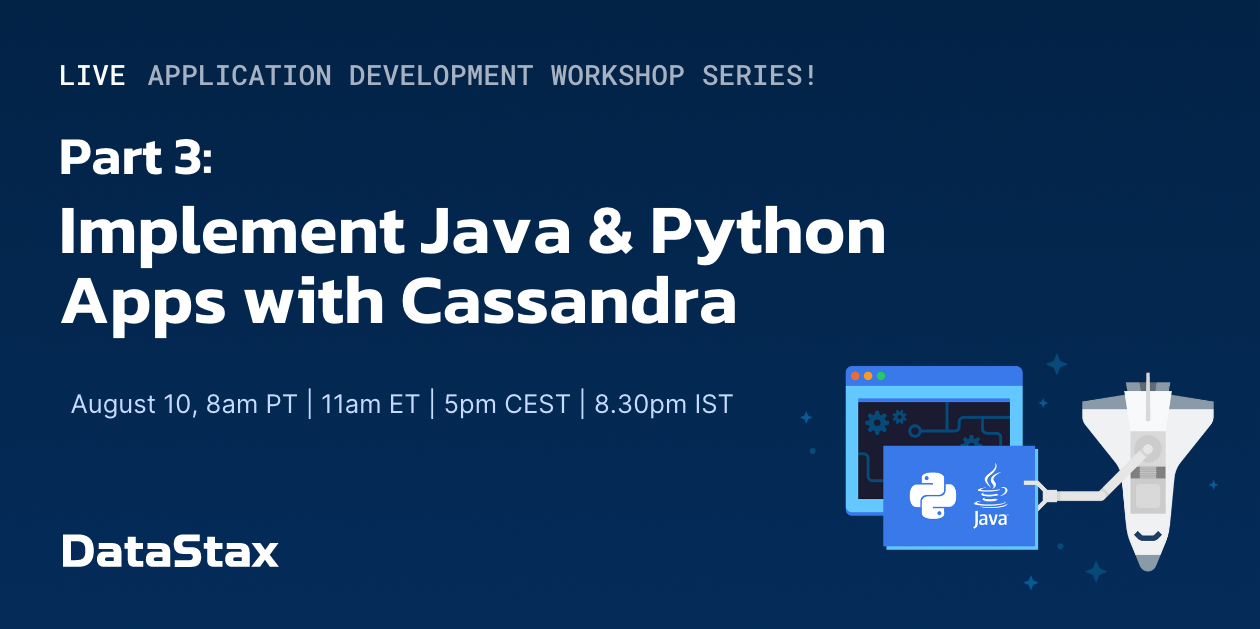 LIVE APPLICATION DEVELOPMENT WORKSHOP SERIES!

Part 3:

Implement Java & Python Apps with Cassandra

August 10, 8am PT | 11am ET | 5pm CEST | 8.30pm IST

Java

DataStax